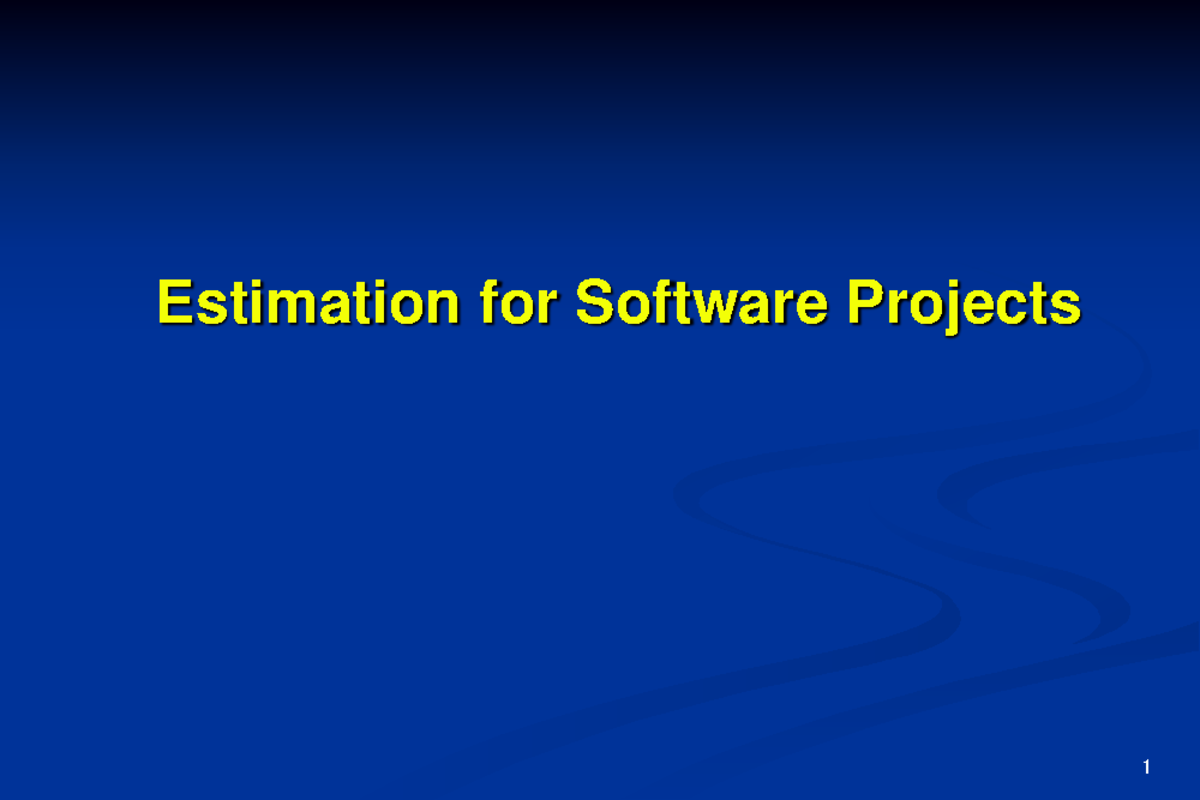 Estimation for Software Projects

1